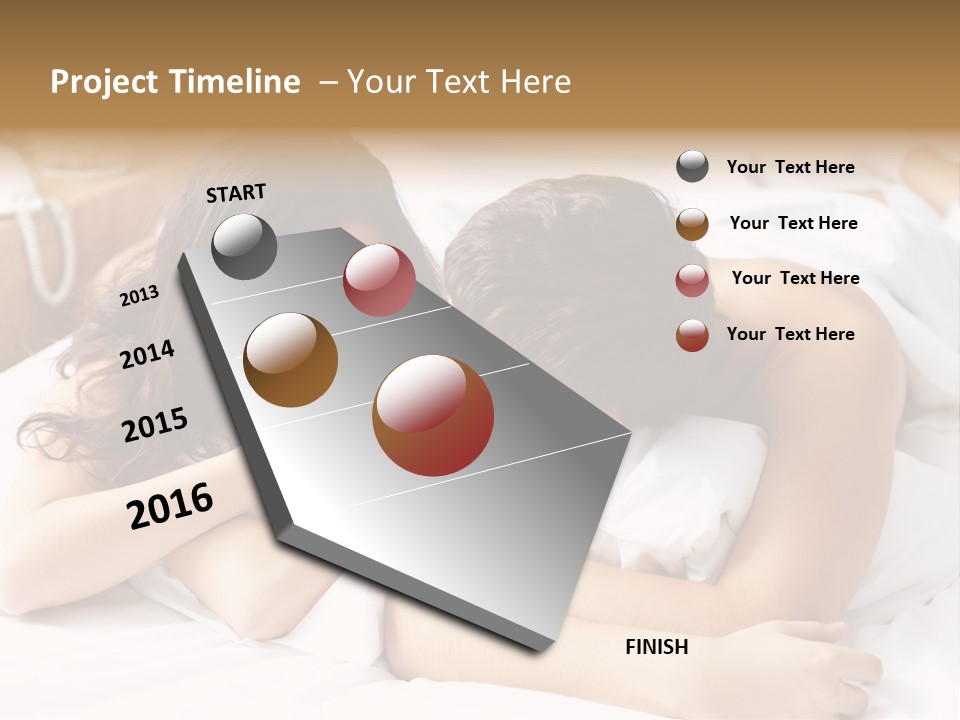 Project Timeline – Your Text Here

START

2013

2014

2015

2016

FINISH

Your Text Here

Your Text Here

Your Text Here

Your Text Here